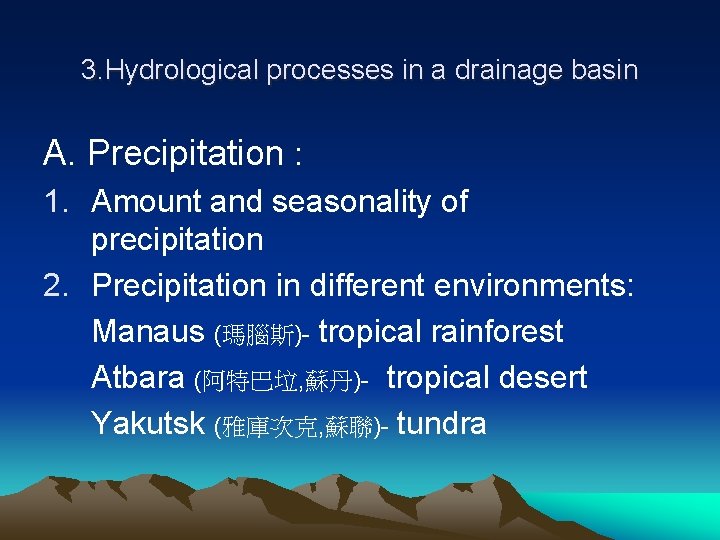 3.Hydrological processes in a drainage basin

A. Precipitation :

1. Amount and seasonality of precipitation
2. Precipitation in different environments:

Manaus (瑪腦斯)- tropical rainforest

Atbara (阿特巴垃,蘇丹)- tropical desert

Yakutsk (雅庫次克,蘇聯)- tundra